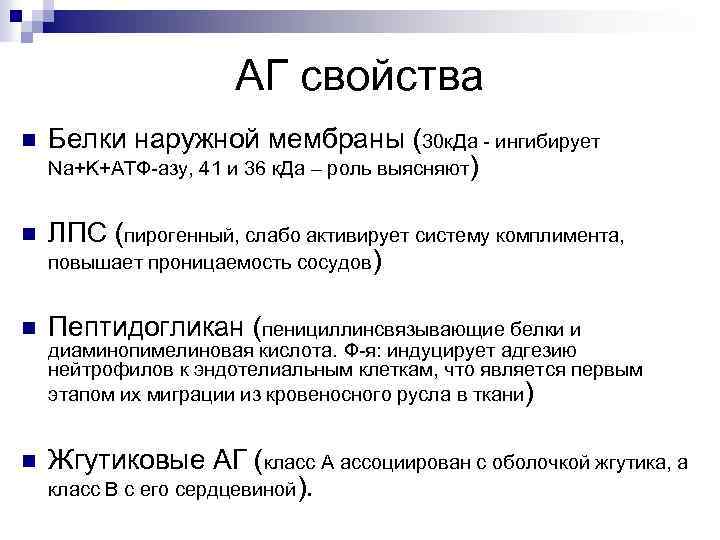 АГ свойства

Белки наружной мембраны (30кДа - ингибирует Na+K+АТФ-азу, 41 и 36 кДа – роль выясняют)

ЛПС (пирогенный, слабо активирует систему комплимента, повышает проницаемость сосудов)

Пептидогликан (пенициллинсвязывающие белки и диаминопимелиновая кислота. Ф-я: индуцирует адгезию нейтрофилов к эндотелиальным клеткам, что является первым этапом их миграции из кровеносного русла в ткани)

Жгутиковые АГ (класс А ассоциирован с оболочкой жгутика, а класс В с его сердцевиной).